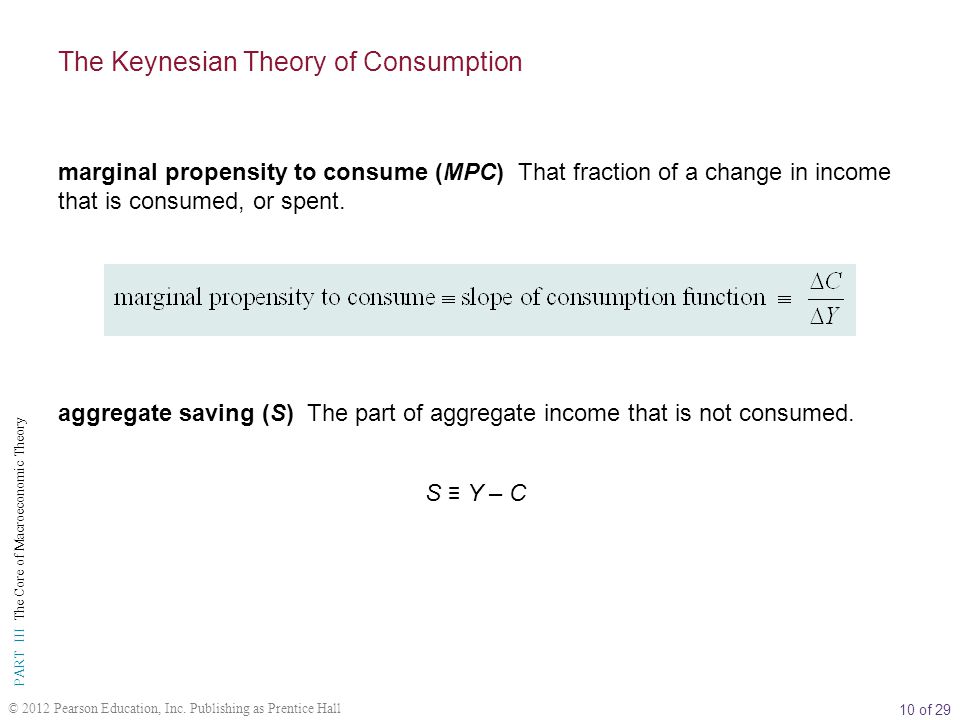 The Keynesian Theory of Consumption

marginal propensity to consume (MPC) That fraction of a change in income that is consumed, or spent.

marginal propensity to consume $\equiv$ slope of consumption function $\equiv \frac{\Delta C}{\Delta Y}$

aggregate saving (S) The part of aggregate income that is not consumed.

$S \equiv Y - C$

PART III The Core of Macroeconomic Theory

© 2012 Pearson Education, Inc. Publishing as Prentice Hall

10 of 29